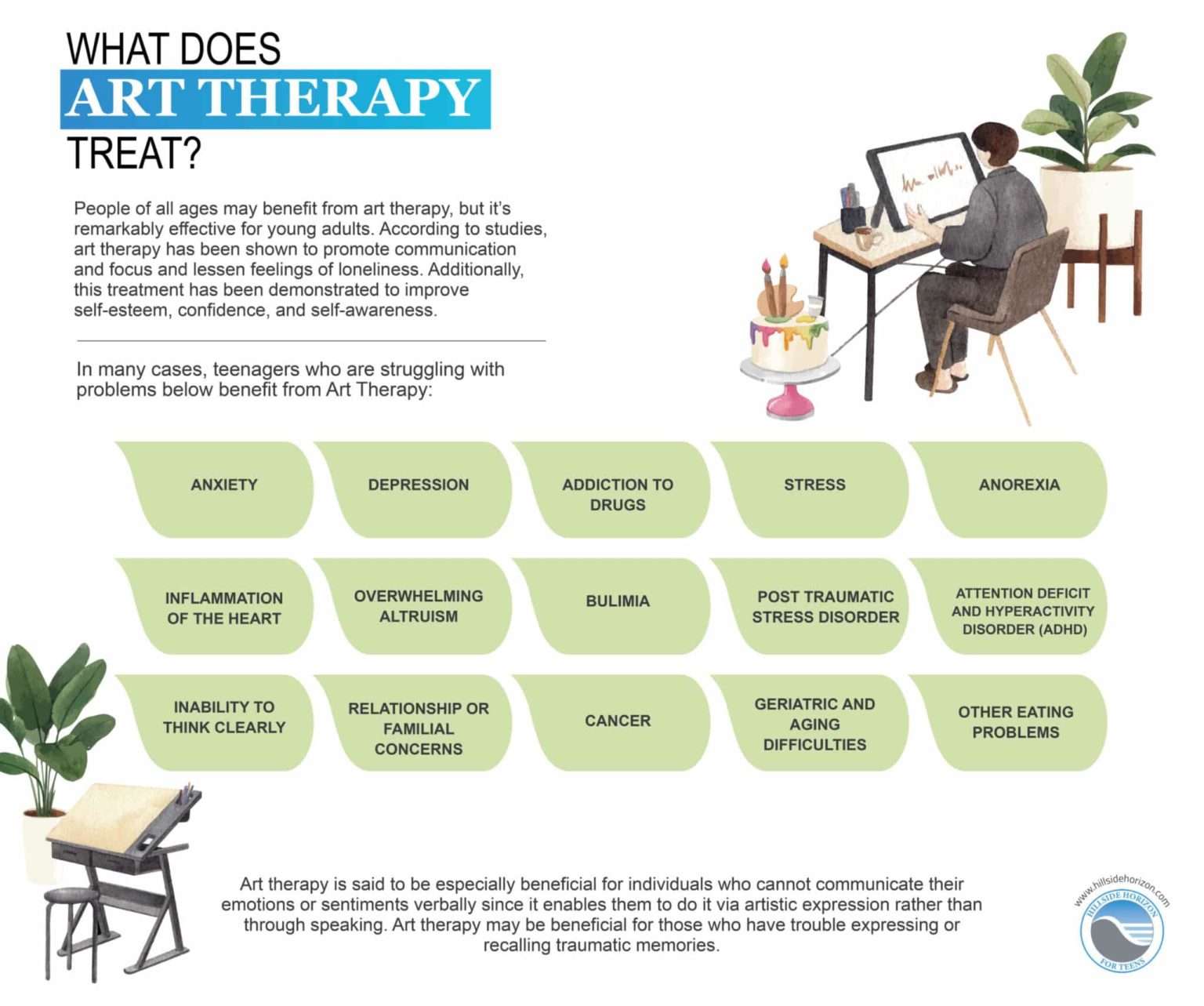 WHAT DOES
ART THERAPY
TREAT?

People of all ages may benefit from art therapy, but it's remarkably effective for young adults. According to studies, art therapy has been shown to promote communication and focus and lessen feelings of loneliness. Additionally, this treatment has been demonstrated to improve self-esteem, confidence, and self-awareness.

In many cases, teenagers who are struggling with problems below benefit from Art Therapy:

ANXIETY

DEPRESSION

ADDICTION TO DRUGS

STRESS

ANOREXIA

INFLAMMATION OF THE HEART

OVERWHELMING ALTRUISM

BULIMIA

POST TRAUMATIC STRESS DISORDER

ATTENTION DEFICIT AND HYPERACTIVITY DISORDER (ADHD)

INABILITY TO THINK CLEARLY

RELATIONSHIP OR FAMILIAL CONCERNS

CANCER

GERIATRIC AND AGING DIFFICULTIES

OTHER EATING PROBLEMS

Art therapy is said to be especially beneficial for individuals who cannot communicate their emotions or sentiments verbally since it enables them to do it via artistic expression rather than through speaking. Art therapy may be beneficial for those who have trouble expressing or recalling traumatic memories.

www.hillsidehorizon.com
HILLSIDE HORIZON
FOR TEENS